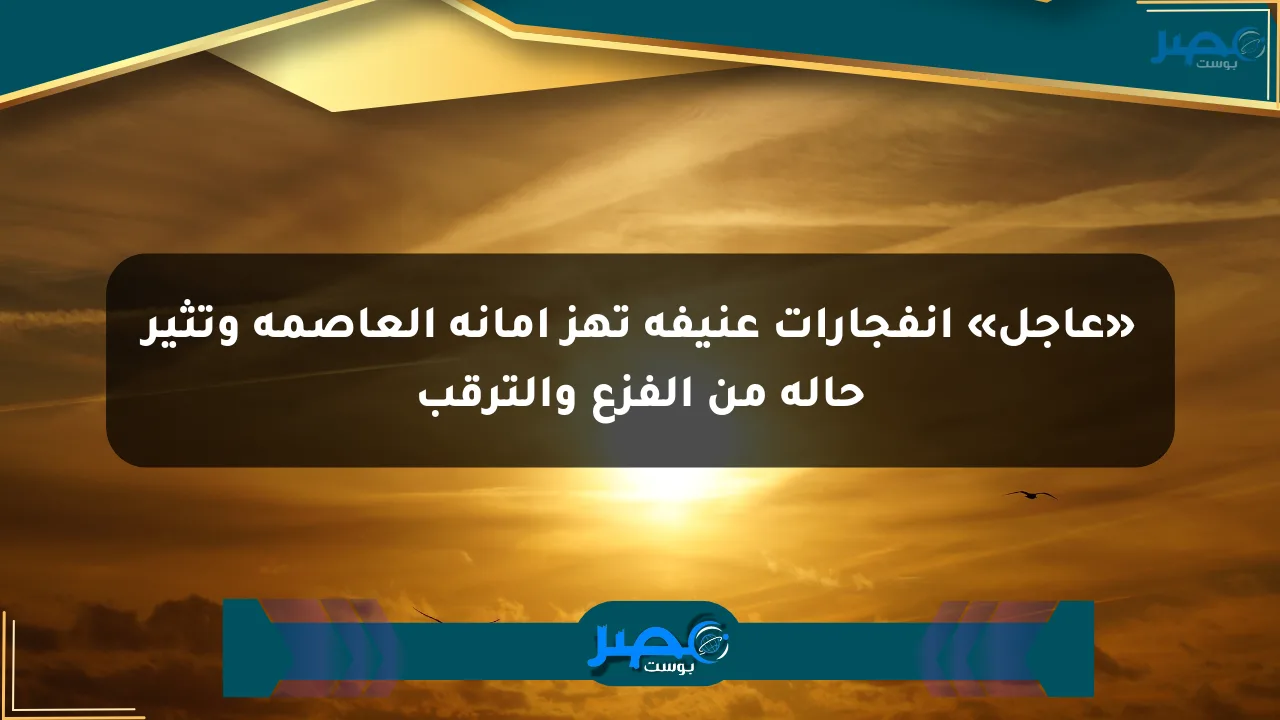 مصر بوست

«عاجل» انفجارات عنيفه تهز امانه العاصمه وتثير حاله من الفزع والترقب

مصر بوست